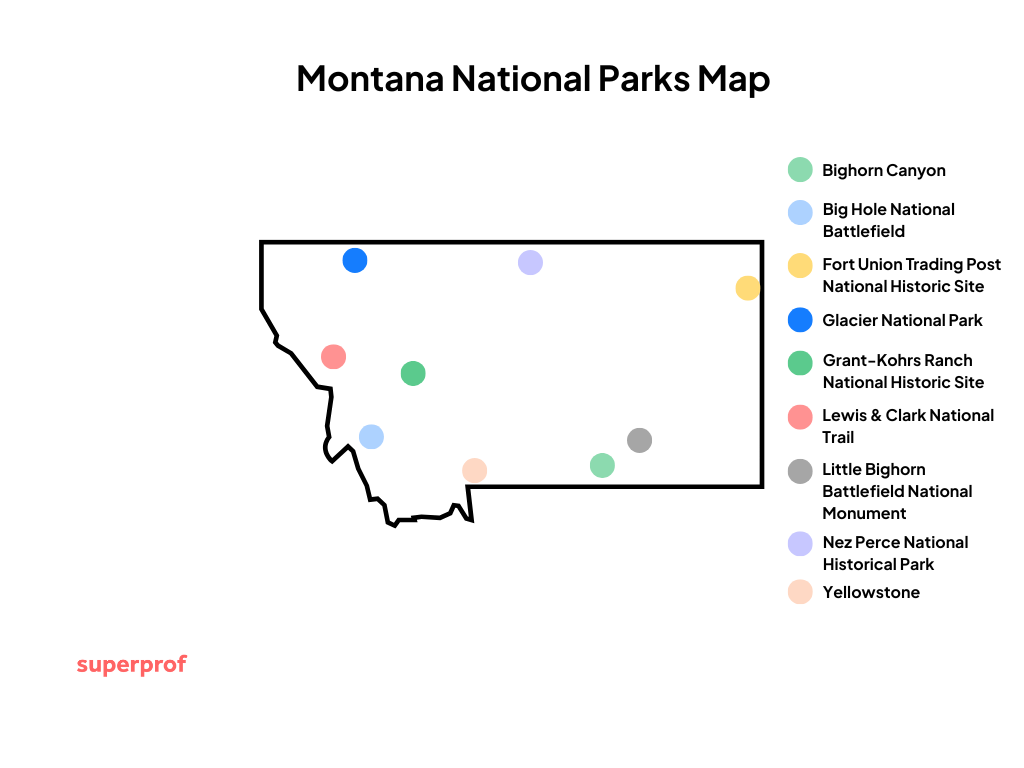 Montana National Parks Map

Bighorn Canyon

Big Hole National Battlefield

Fort Union Trading Post National Historic Site

Glacier National Park

Grant-Kohrs Ranch National Historic Site

Lewis & Clark National Trail

Little Bighorn Battlefield National Monument

Nez Perce National Historical Park

Yellowstone

superprof